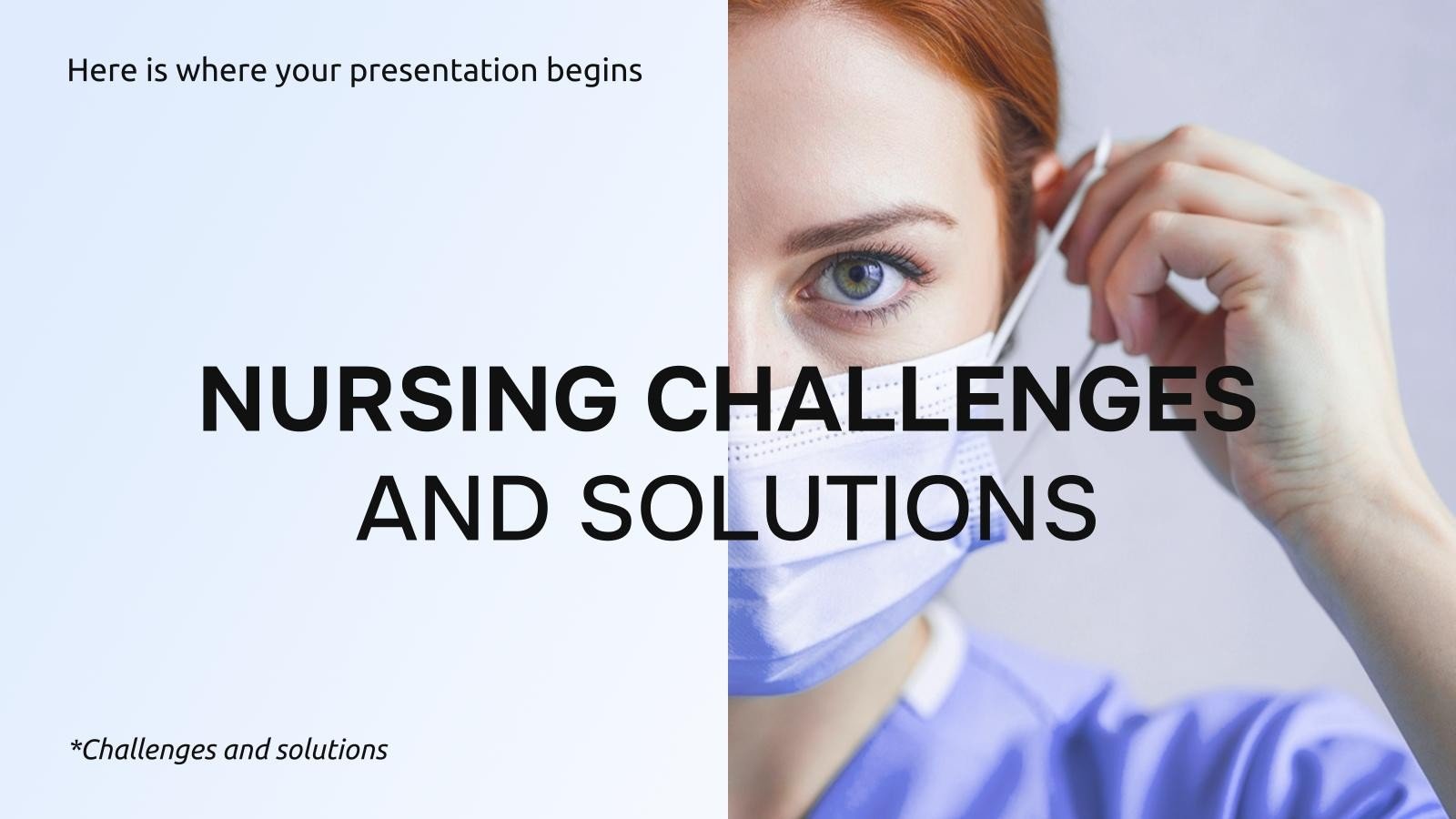 Here is where your presentation begins

NURSING CHALLENGES AND SOLUTIONS

*Challenges and solutions